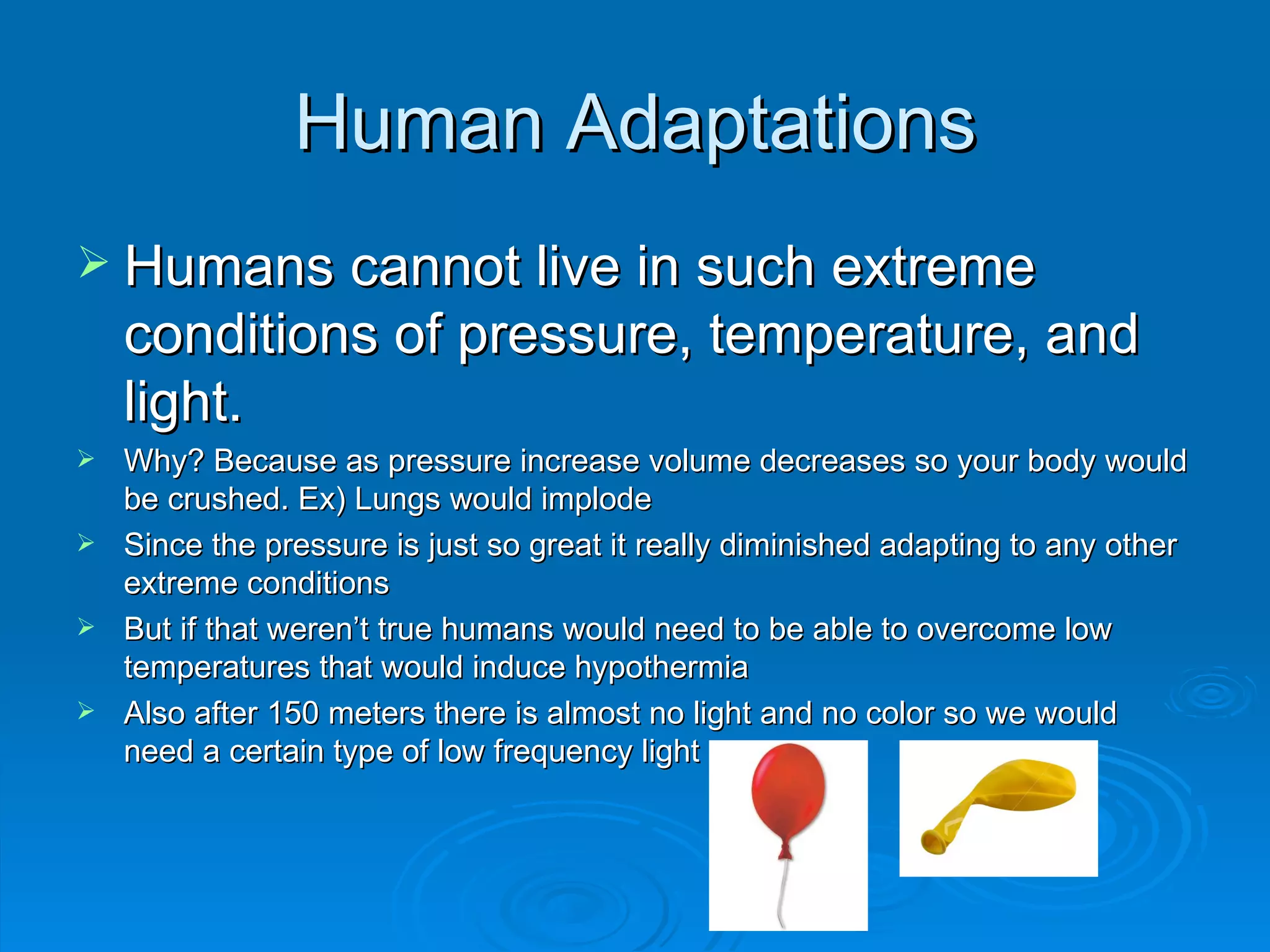 Human Adaptations

➢ Humans cannot live in such extreme conditions of pressure, temperature, and light.

➢ Why? Because as pressure increase volume decreases so your body would be crushed. Ex) Lungs would implode

➢ Since the pressure is just so great it really diminished adapting to any other extreme conditions

➢ But if that weren't true humans would need to be able to overcome low temperatures that would induce hypothermia

➢ Also after 150 meters there is almost no light and no color so we would need a certain type of low frequency light